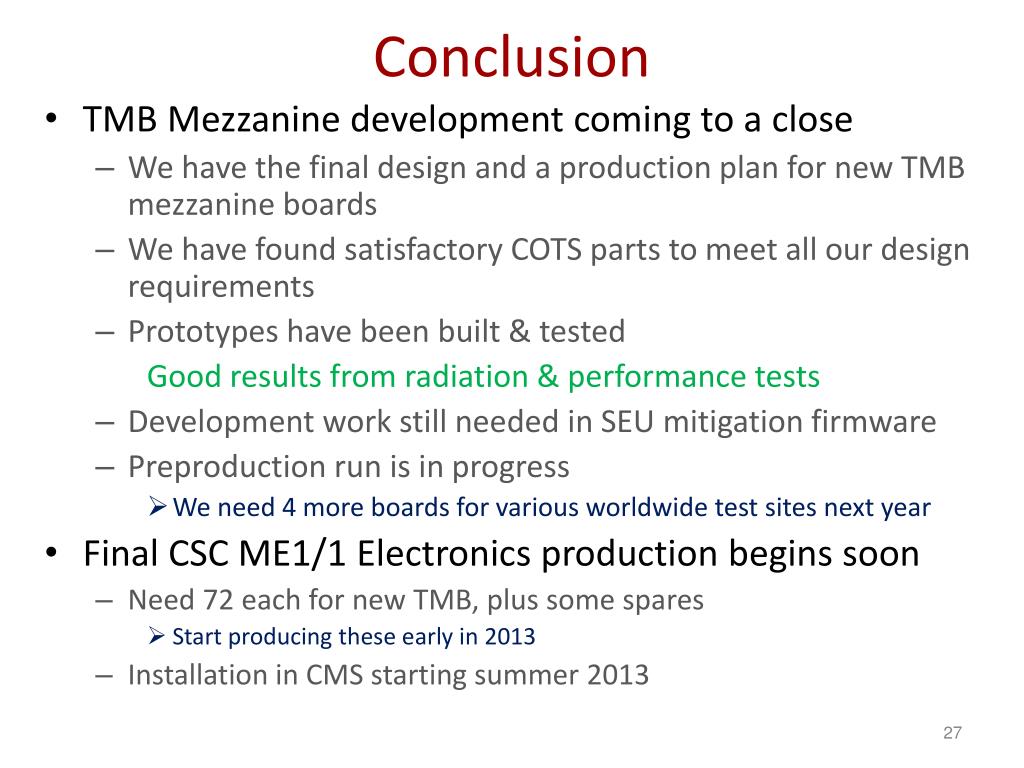 Conclusion

• TMB Mezzanine development coming to a close
– We have the final design and a production plan for new TMB mezzanine boards
– We have found satisfactory COTS parts to meet all our design requirements
– Prototypes have been built & tested
Good results from radiation & performance tests
– Development work still needed in SEU mitigation firmware
– Preproduction run is in progress
➢ We need 4 more boards for various worldwide test sites next year

• Final CSC ME1/1 Electronics production begins soon
– Need 72 each for new TMB, plus some spares
➢ Start producing these early in 2013
– Installation in CMS starting summer 2013

27